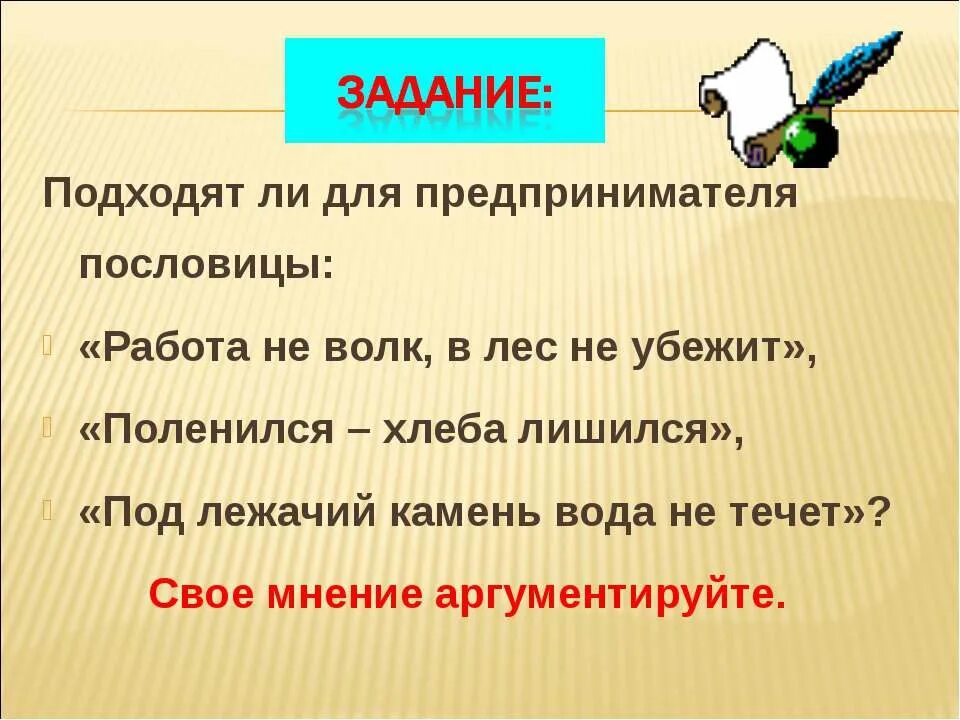 ЗАДАНИЕ:

Подходят ли для предпринимателя пословицы:

«Работа не волк, в лес не убежит»,

«Поленился – хлеба лишился»,

«Под лежачий камень вода не течет»?

Свое мнение аргументируйте.